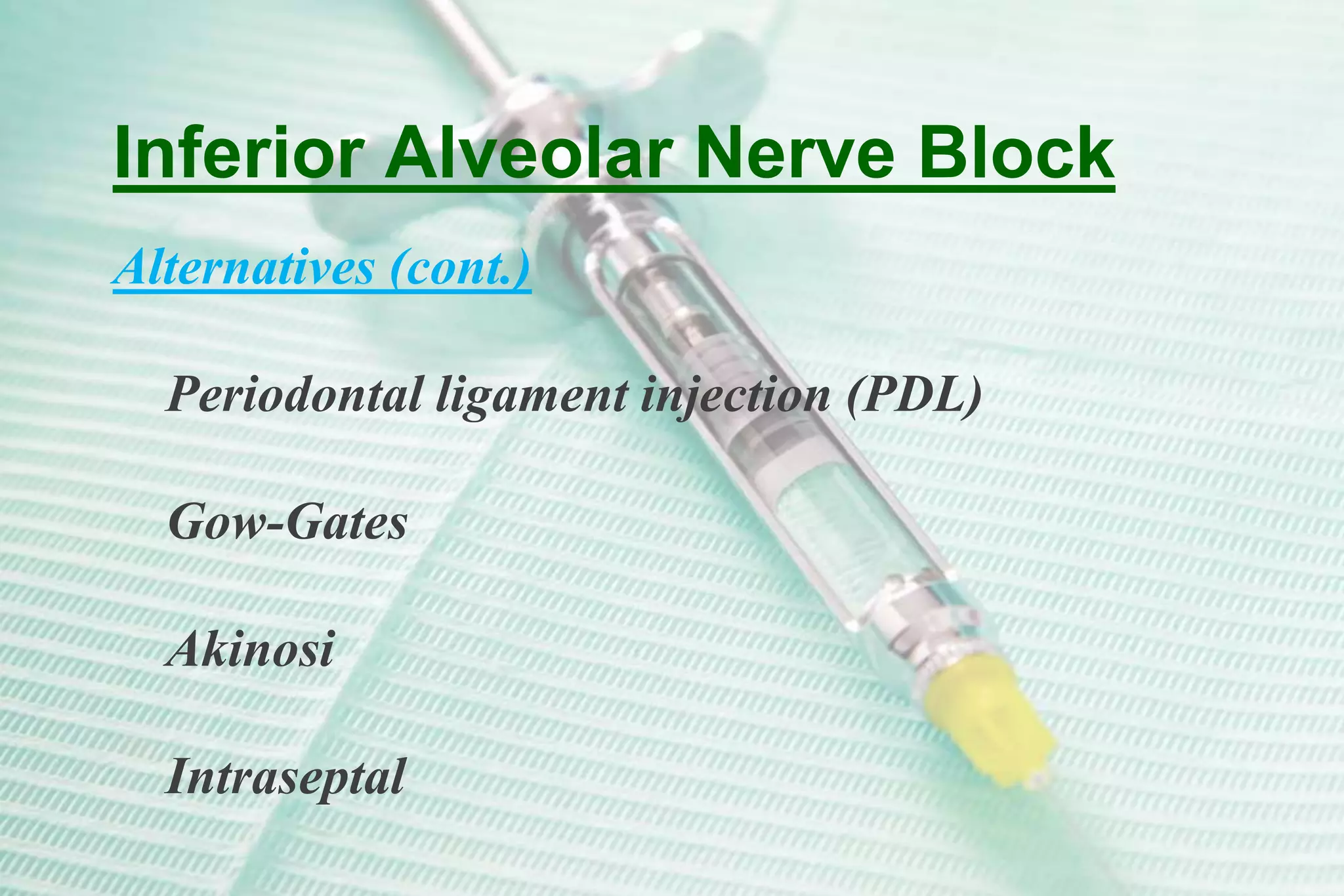 Inferior Alveolar Nerve Block

Alternatives (cont.)

Periodontal ligament injection (PDL)

Gow-Gates

Akinosi

Intraseptal